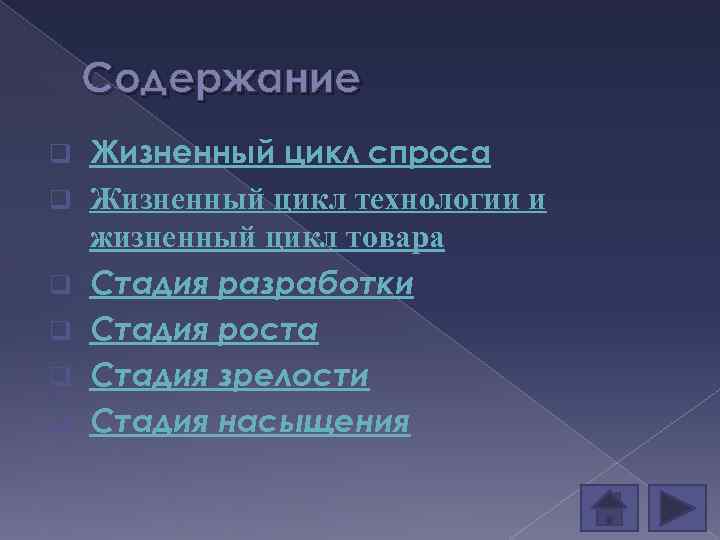 Содержание

Жизненный цикл спроса

Жизненный цикл технологии и жизненный цикл товара

Стадия разработки

Стадия роста

Стадия зрелости

Стадия насыщения